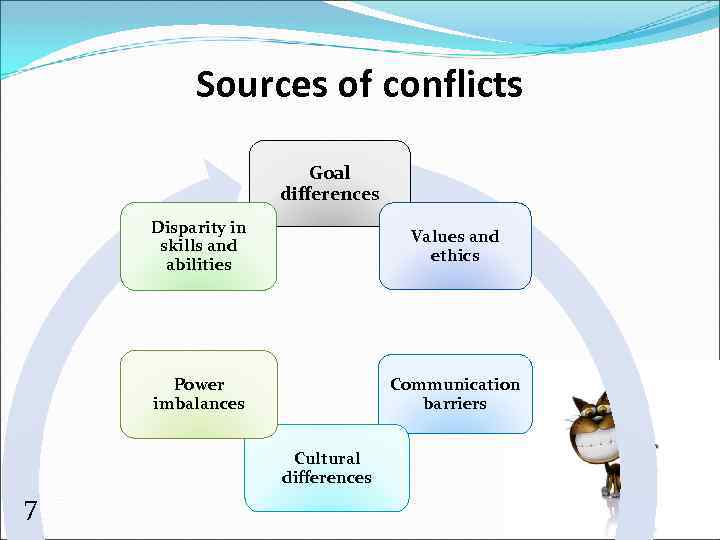 Sources of conflicts

Goal differences

Values and ethics

Communication barriers

Cultural differences

Power imbalances

Disparity in skills and abilities

7